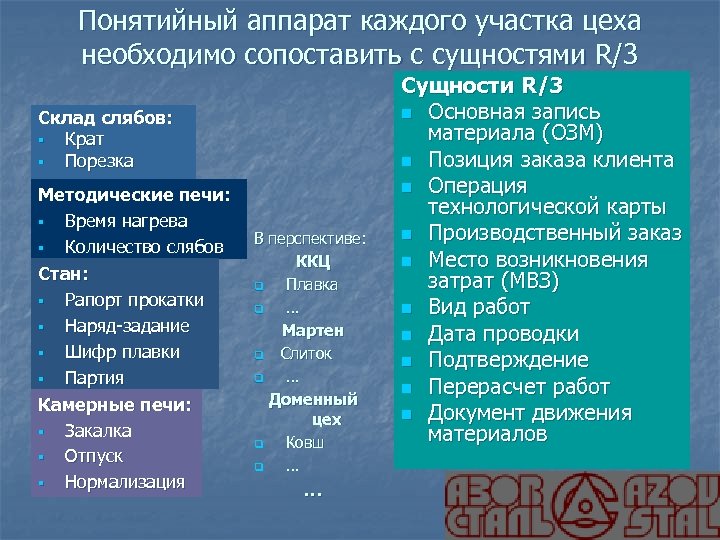 Понятийный аппарат каждого участка цеха необходимо сопоставить с сущностями R/3

Склад слябов:
- Крат
- Порезка

Методические печи:
- Время нагрева
- Количество слябов

Стан:
- Рапорт прокатки
- Наряд-задание
- Шифр плавки
- Партия

Камерные печи:
- Закалка
- Отпуск
- Нормализация

В перспективе:
ККЦ
- Плавка
- …
Мартен
- Слиток
- …
Доменный цех
- Ковш
- …
…

Сущности R/3
- Основная запись материала (ОЗМ)
- Позиция заказа клиента
- Операция технологической карты
- Производственный заказ
- Место возникновения затрат (МВЗ)
- Вид работ
- Дата проводки
- Подтверждение
- Перерасчет работ
- Документ движения материалов

АЗОВ СТАЛЬ AZOV STAL